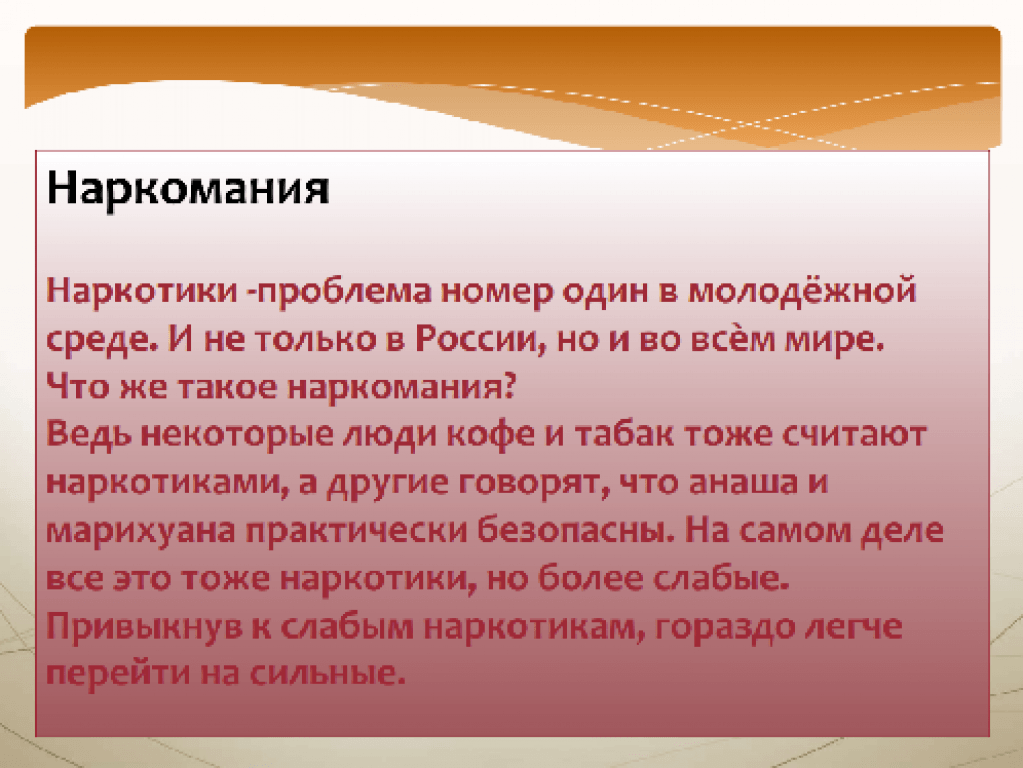 Наркомания

Наркотики -проблема номер один в молодёжной среде. И не только в России, но и во всём мире. Что же такое наркомания?
Ведь некоторые люди кофе и табак тоже считают наркотиками, а другие говорят, что анаша и марихуана практически безопасны. На самом деле все это тоже наркотики, но более слабые. Привыкнув к слабым наркотикам, гораздо легче перейти на сильные.